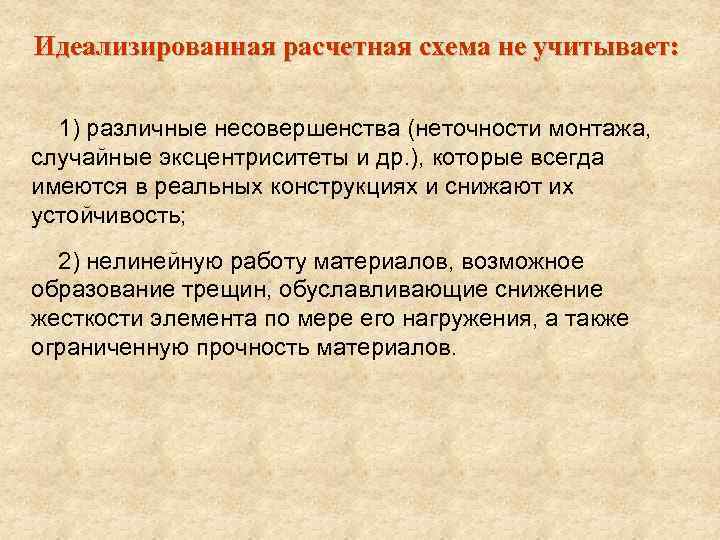 Идеализированная расчетная схема не учитывает:

1) различные несовершенства (неточности монтажа, случайные эксцентриситеты и др.), которые всегда имеются в реальных конструкциях и снижают их устойчивость;

2) нелинейную работу материалов, возможное образование трещин, обуславливающие снижение жесткости элемента по мере его нагружения, а также ограниченную прочность материалов.